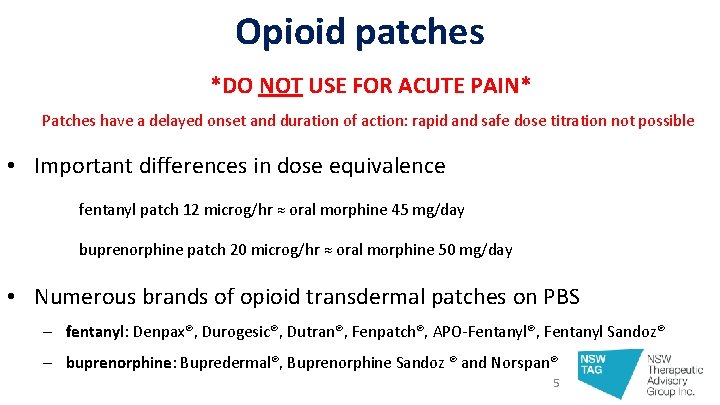 Opioid patches

*DO NOT USE FOR ACUTE PAIN*

Patches have a delayed onset and duration of action: rapid and safe dose titration not possible

• Important differences in dose equivalence

fentanyl patch 12 microg/hr ≈ oral morphine 45 mg/day

buprenorphine patch 20 microg/hr ≈ oral morphine 50 mg/day

• Numerous brands of opioid transdermal patches on PBS

– fentanyl: Denpax®, Durogesic®, Dutran®, Fenpatch®, APO-Fentanyl®, Fentanyl Sandoz®

– buprenorphine: Bupredermal®, Buprenorphine Sandoz ® and Norspan®

5

NSW TAG

NSW Therapeutic Advisory Group Inc.